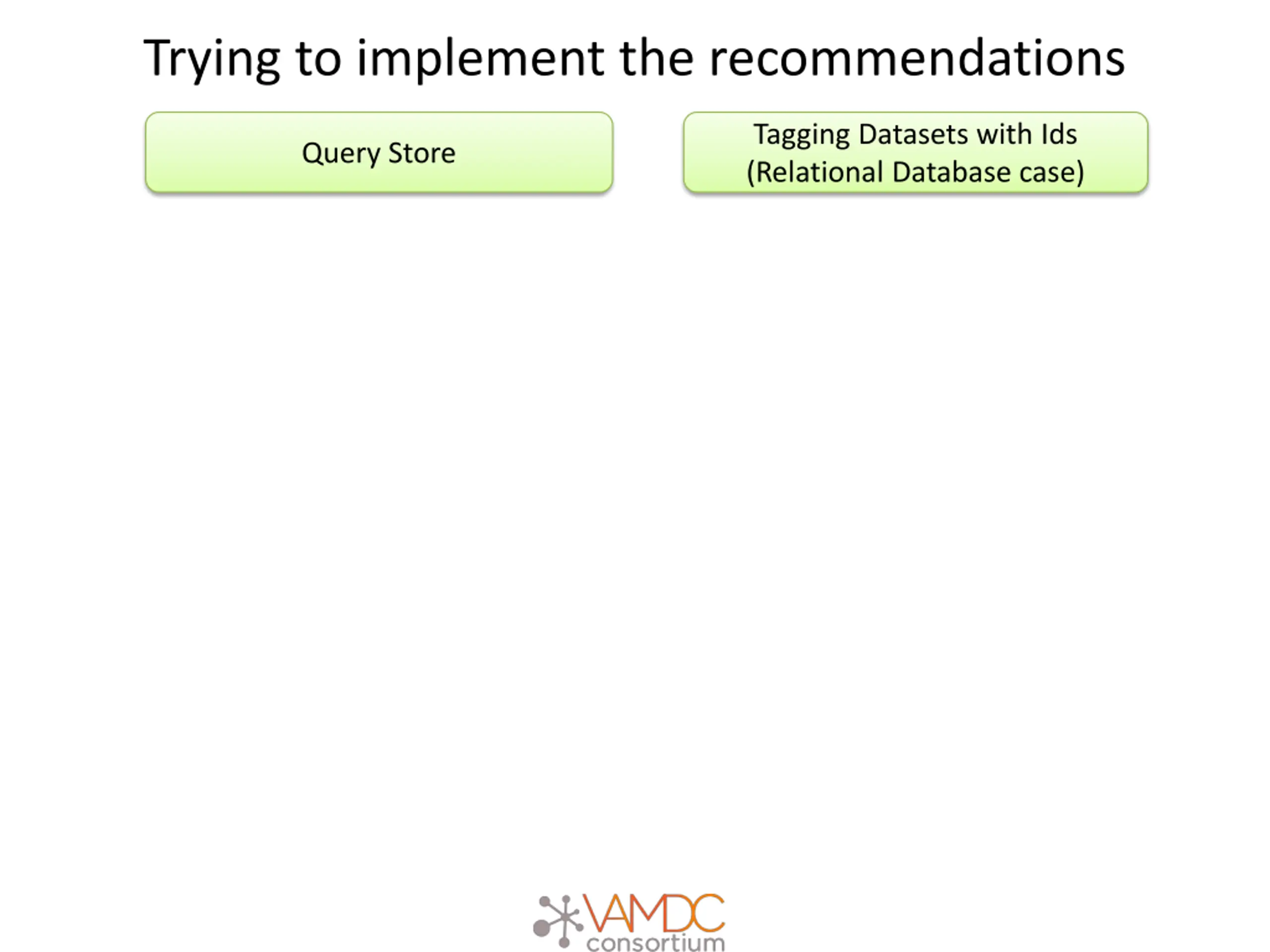 Trying to implement the recommendations

Query Store

Tagging Datasets with Ids
(Relational Database case)

VAMDC
consortium